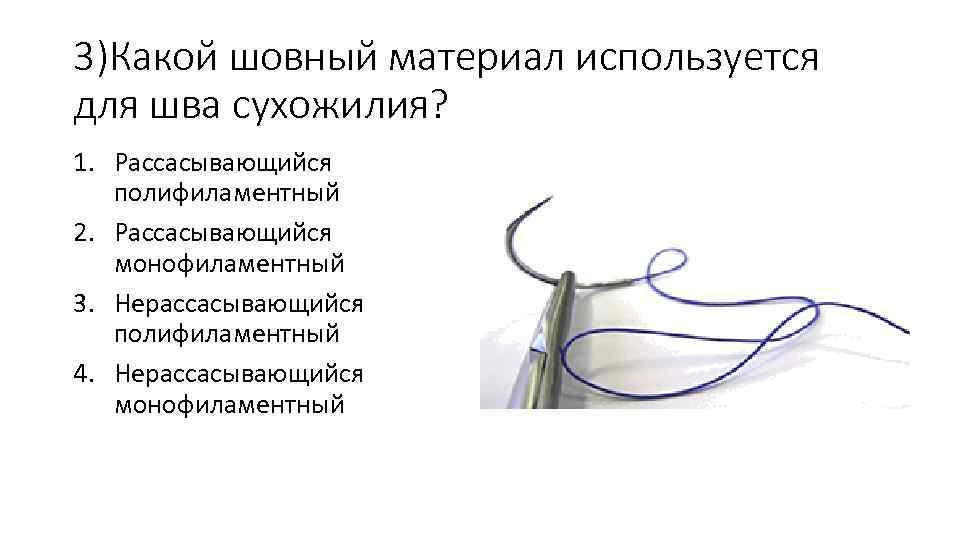 3)Какой шовный материал используется для шва сухожилия?

1. Рассасывающийся полифиламентный
2. Рассасывающийся монофиламентный
3. Нерассасывающийся полифиламентный
4. Нерассасывающийся монофиламентный